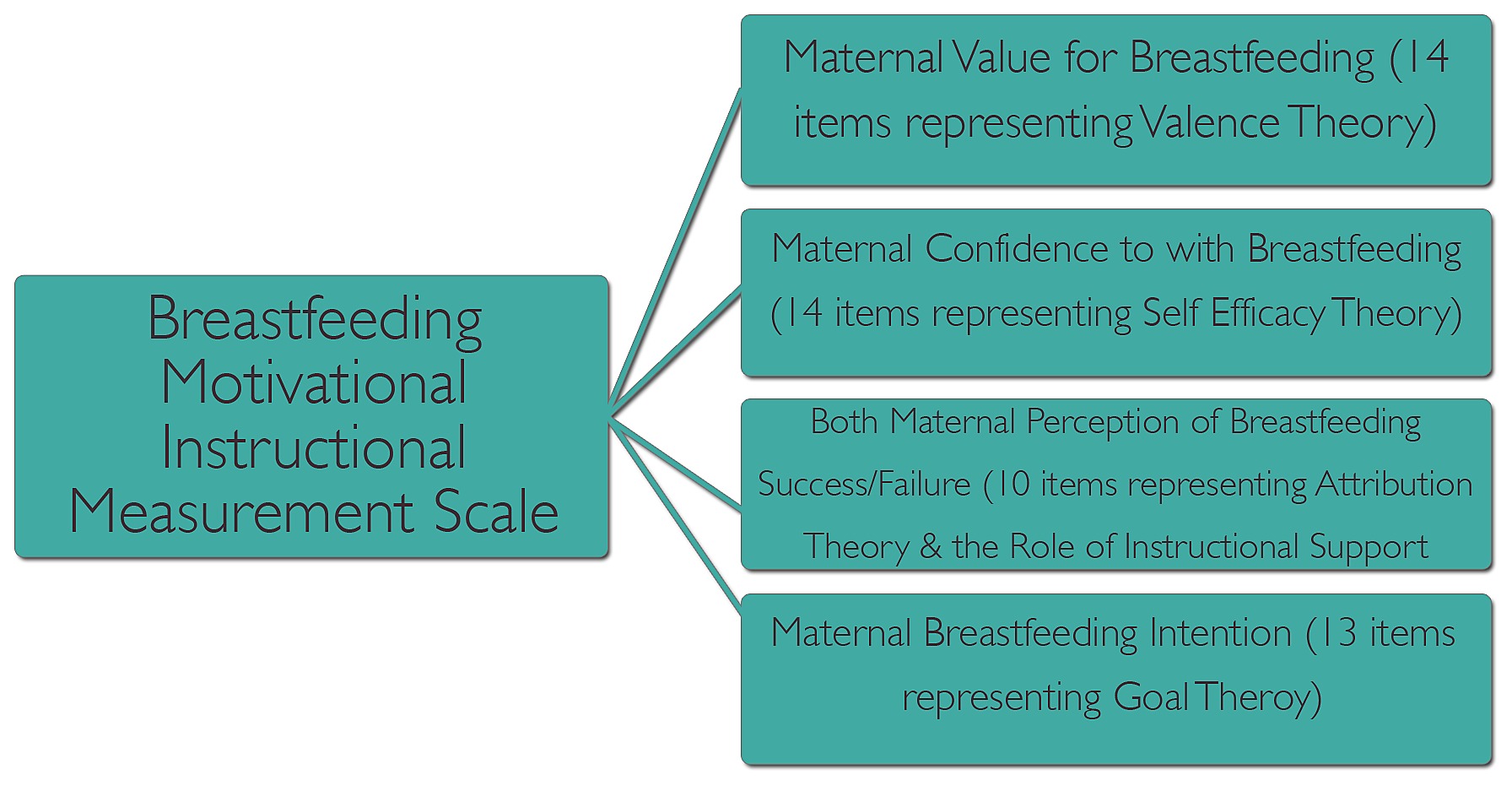 Breastfeeding Motivational Instructional Measurement Scale

Maternal Value for Breastfeeding (14 items representing Valence Theory)

Maternal Confidence to with Breastfeeding (14 items representing Self Efficacy Theory)

Both Maternal Perception of Breastfeeding Success/Failure (10 items representing Attribution Theory & the Role of Instructional Support

Maternal Breastfeeding Intention (13 items representing Goal Theroy)